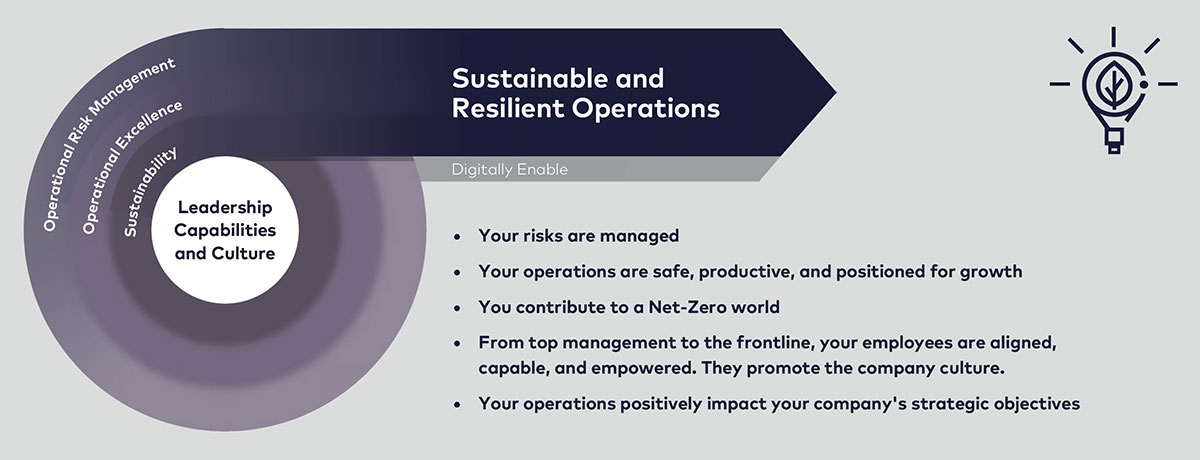 Operational Risk Management

Operational Excellence

Sustainability

Leadership Capabilities and Culture

Sustainable and Resilient Operations

Digitally Enable

- Your risks are managed
- Your operations are safe, productive, and positioned for growth
- You contribute to a Net-Zero world
- From top management to the frontline, your employees are aligned, capable, and empowered. They promote the company culture.
- Your operations positively impact your company's strategic objectives